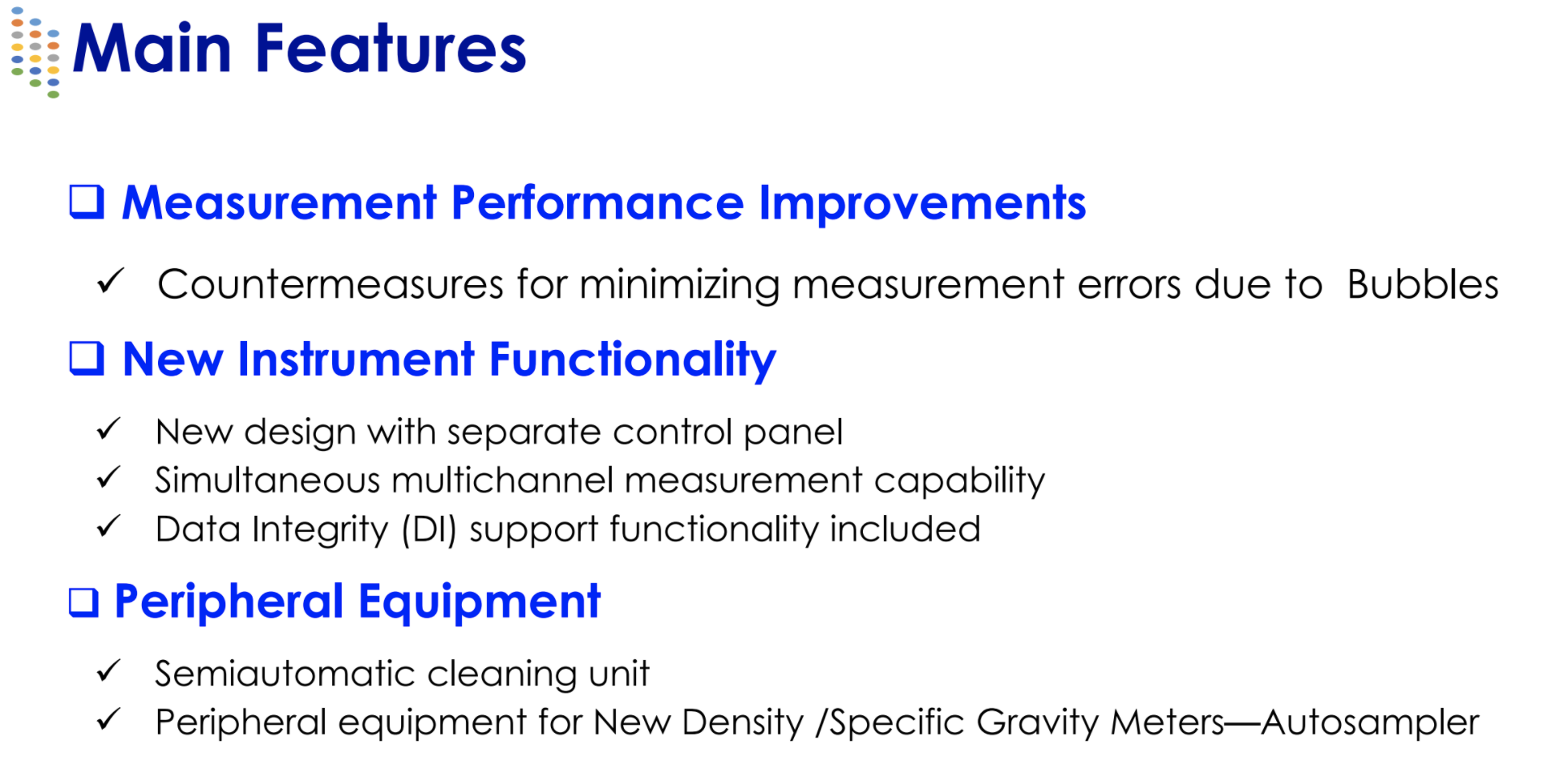 Main Features

❑ Measurement Performance Improvements

✓ Countermeasures for minimizing measurement errors due to Bubbles

❑ New Instrument Functionality

✓ New design with separate control panel
✓ Simultaneous multichannel measurement capability
✓ Data Integrity (DI) support functionality included

❑ Peripheral Equipment

✓ Semiautomatic cleaning unit
✓ Peripheral equipment for New Density /Specific Gravity Meters—Autosampler